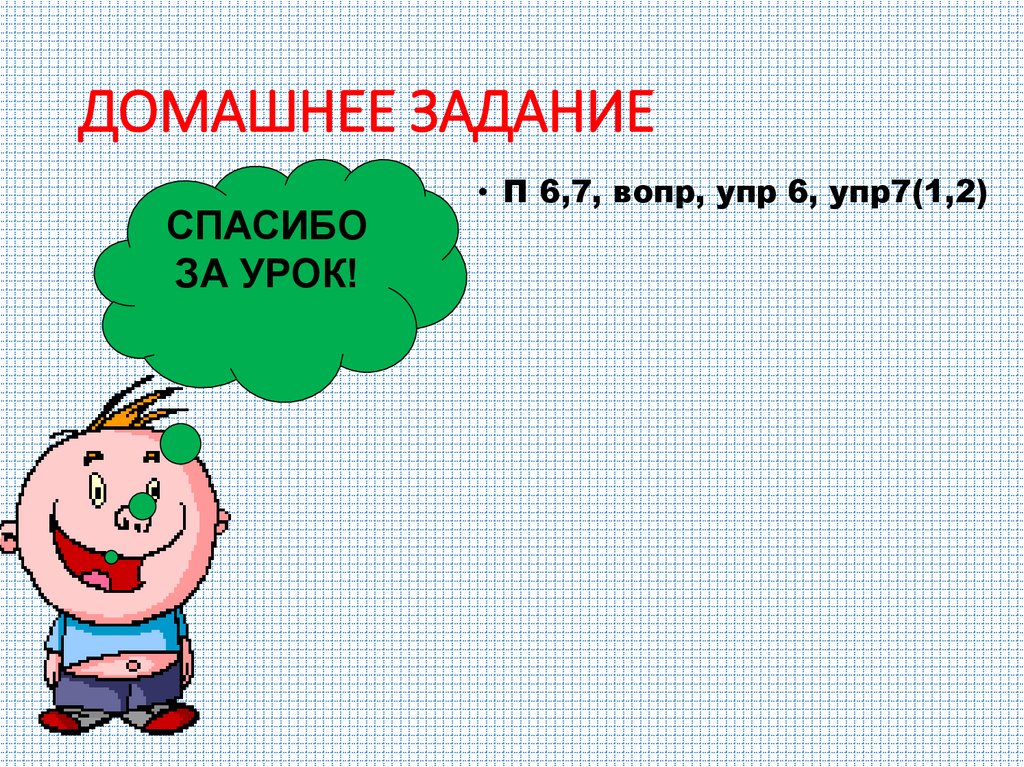 ДОМАШНЕЕ ЗАДАНИЕ

СПАСИБО ЗА УРОК!

• П 6,7, вопр, упр 6, упр7(1,2)